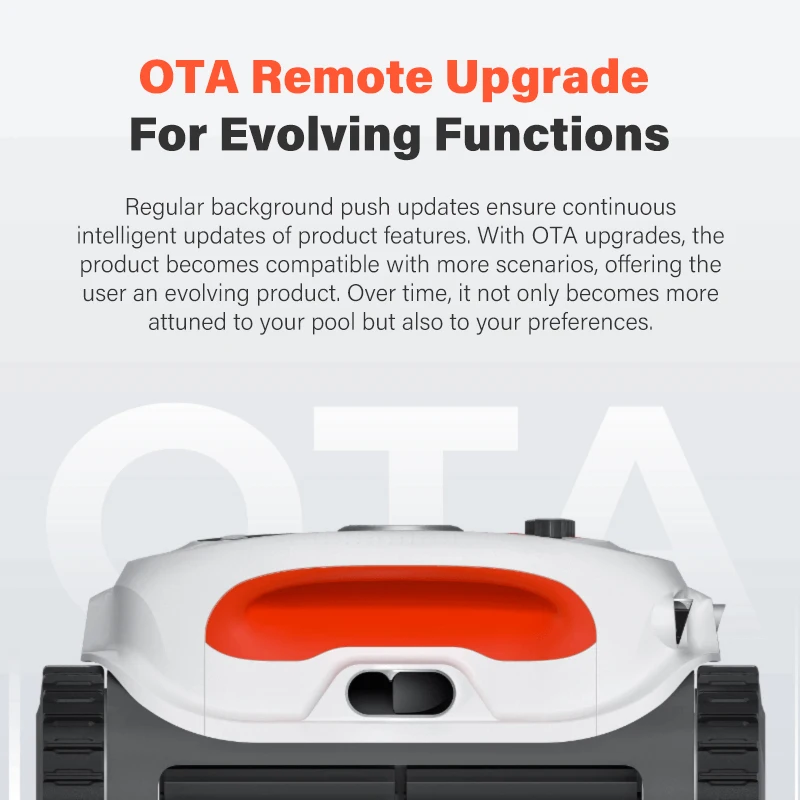 OTA Remote Upgrade
For Evolving Functions

Regular background push updates ensure continuous intelligent updates of product features. With OTA upgrades, the product becomes compatible with more scenarios, offering the user an evolving product. Over time, it not only becomes more attuned to your pool but also to your preferences.

OTA